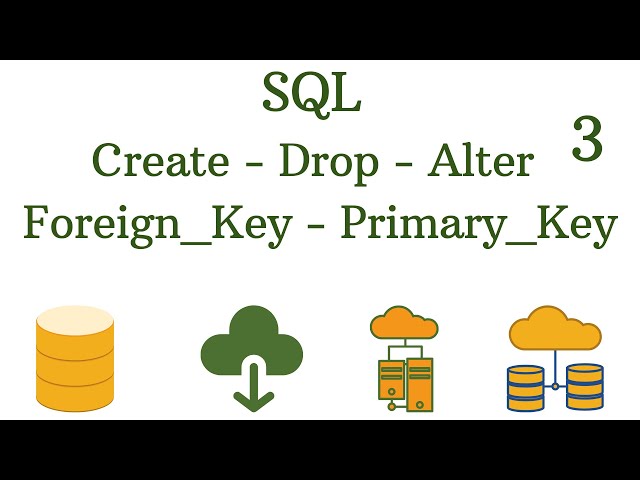 SQL
3
Create - Drop - Alter
Foreign_Key - Primary_Key